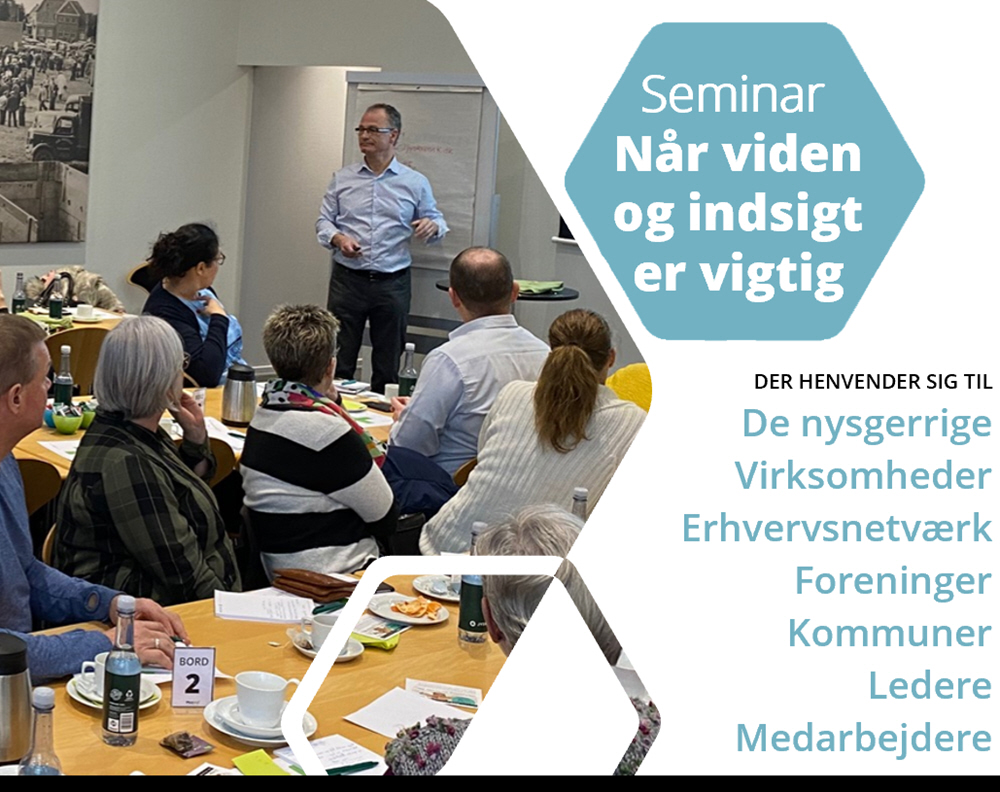 Seminar
Når viden og indsigt er vigtig

DER HENVENDER SIG TIL
De nysgerrige
Virksomheder
Erhvervsnetværk
Foreninger
Kommuner
Ledere
Medarbejdere

BORD
2